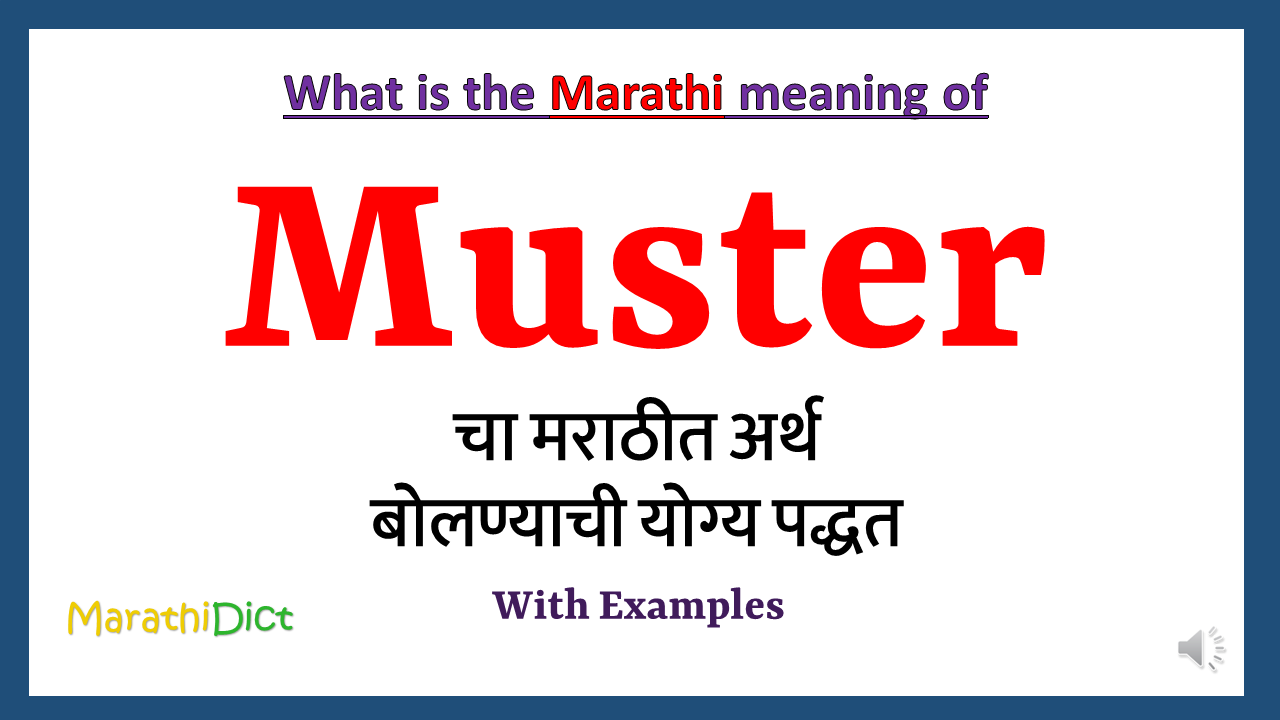 What is the Marathi meaning of

Muster

चा मराठीत अर्थ
बोलण्याची योग्य पद्धत

With Examples

MarathiDict